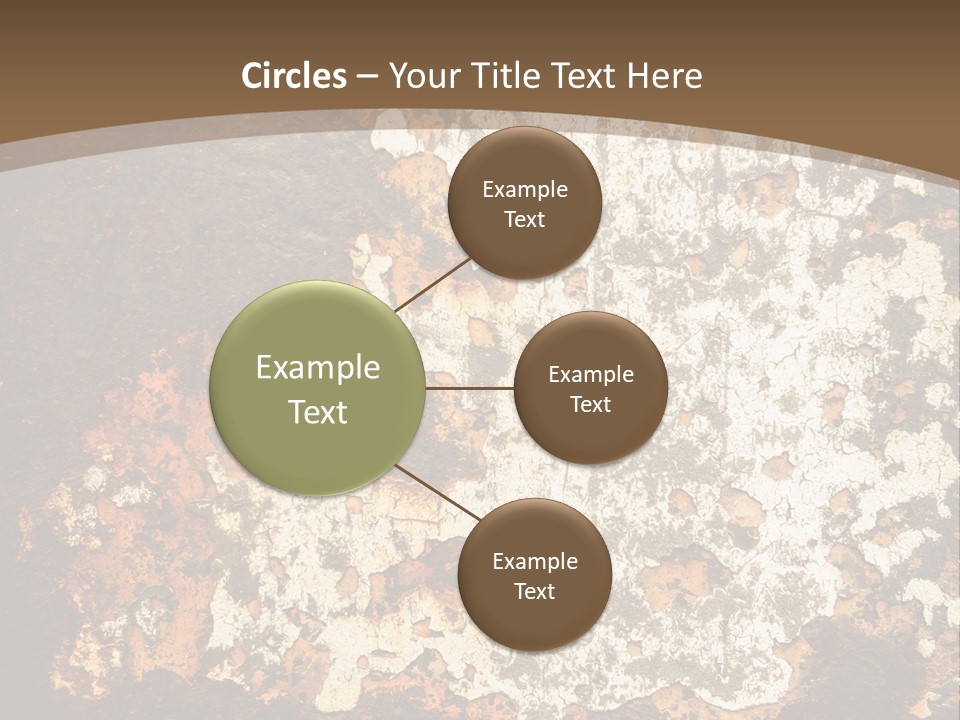 Circles – Your Title Text Here

Example Text

Example Text

Example Text

Example Text